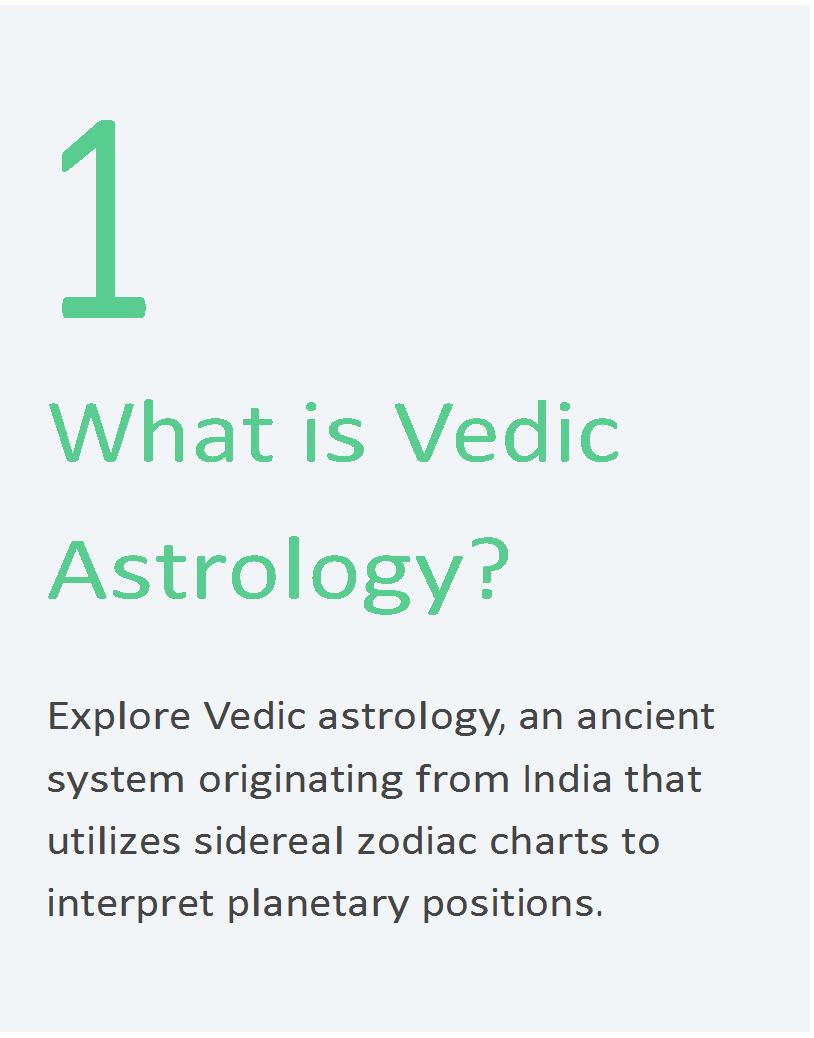 1

What is Vedic Astrology?

Explore Vedic astrology, an ancient system originating from India that utilizes sidereal zodiac charts to interpret planetary positions.